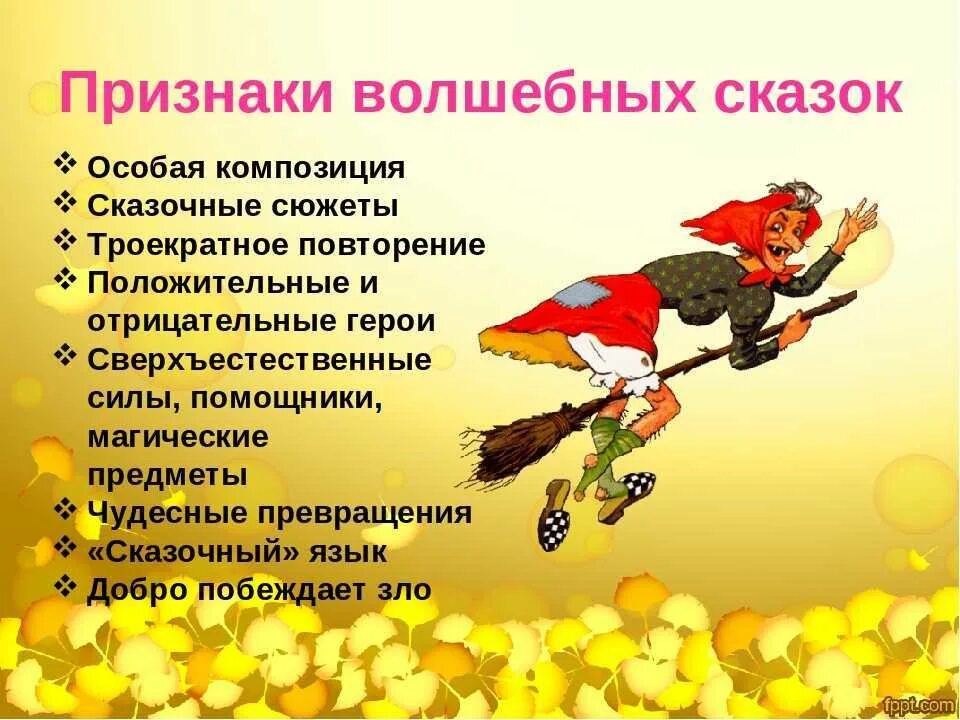 Признаки волшебных сказок

❖ Особая композиция
❖ Сказочные сюжеты
❖ Троекратное повторение
❖ Положительные и отрицательные герои
❖ Сверхъестественные силы, помощники, магические предметы
❖ Чудесные превращения
❖ «Сказочный» язык
❖ Добро побеждает зло

fppt.com